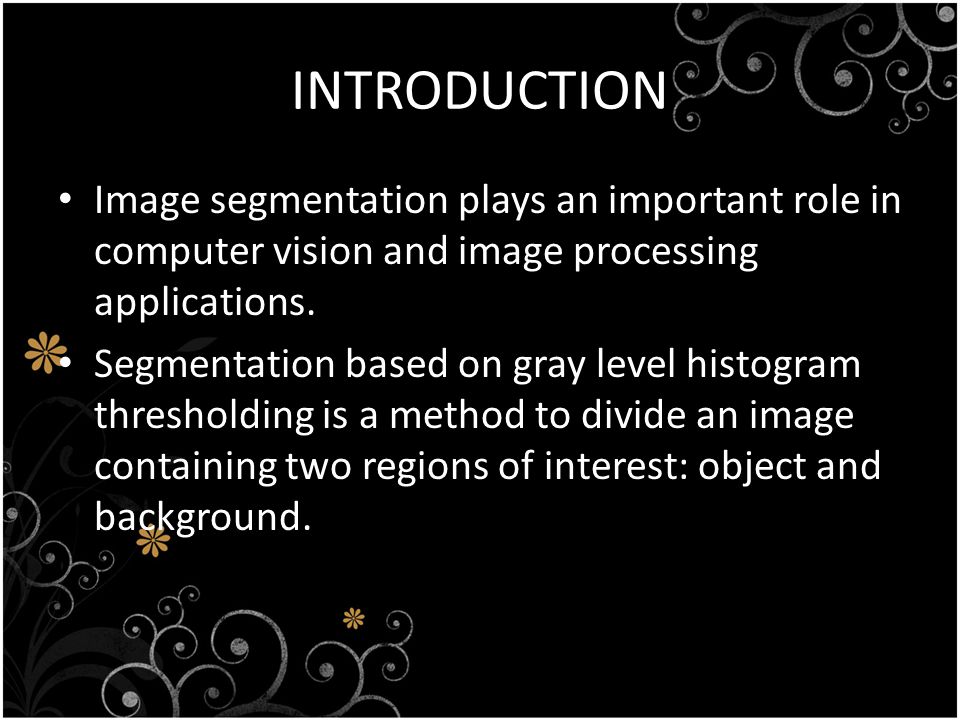 INTRODUCTION

• Image segmentation plays an important role in computer vision and image processing applications.

• Segmentation based on gray level histogram thresholding is a method to divide an image containing two regions of interest: object and background.